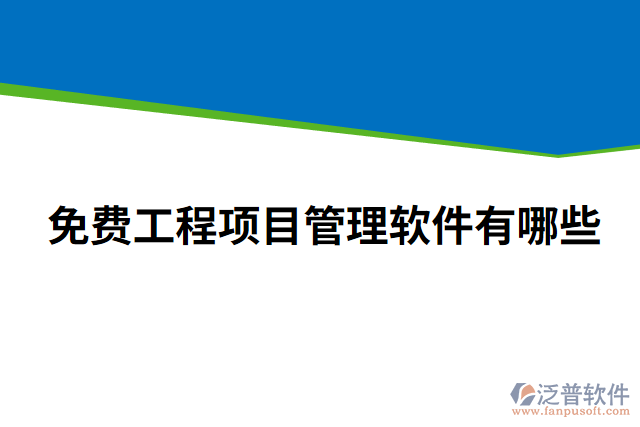 免费工程项目管理软件有哪些

泛普软件
www.fanpusoft.com